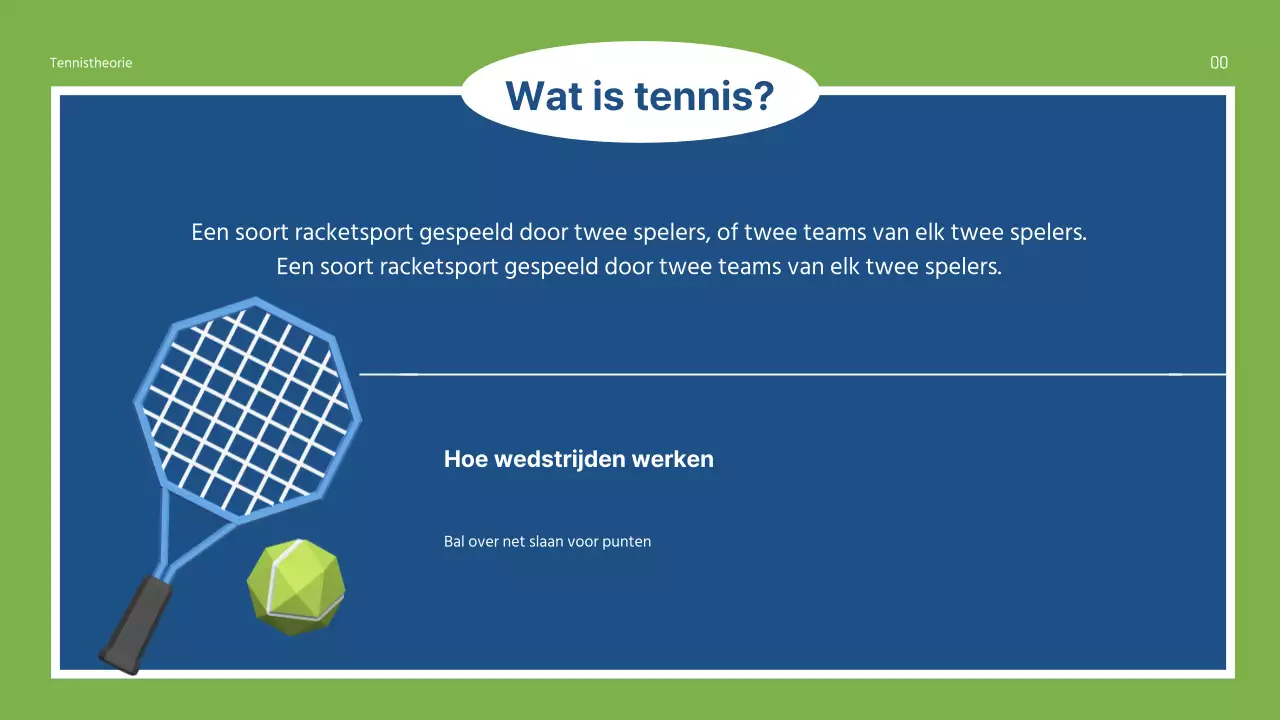 Tennistheorie

00

Wat is tennis?

Een soort racketsport gespeeld door twee spelers, of twee teams van elk twee spelers.
Een soort racketsport gespeeld door twee teams van elk twee spelers.

Hoe wedstrijden werken

Bal over net slaan voor punten